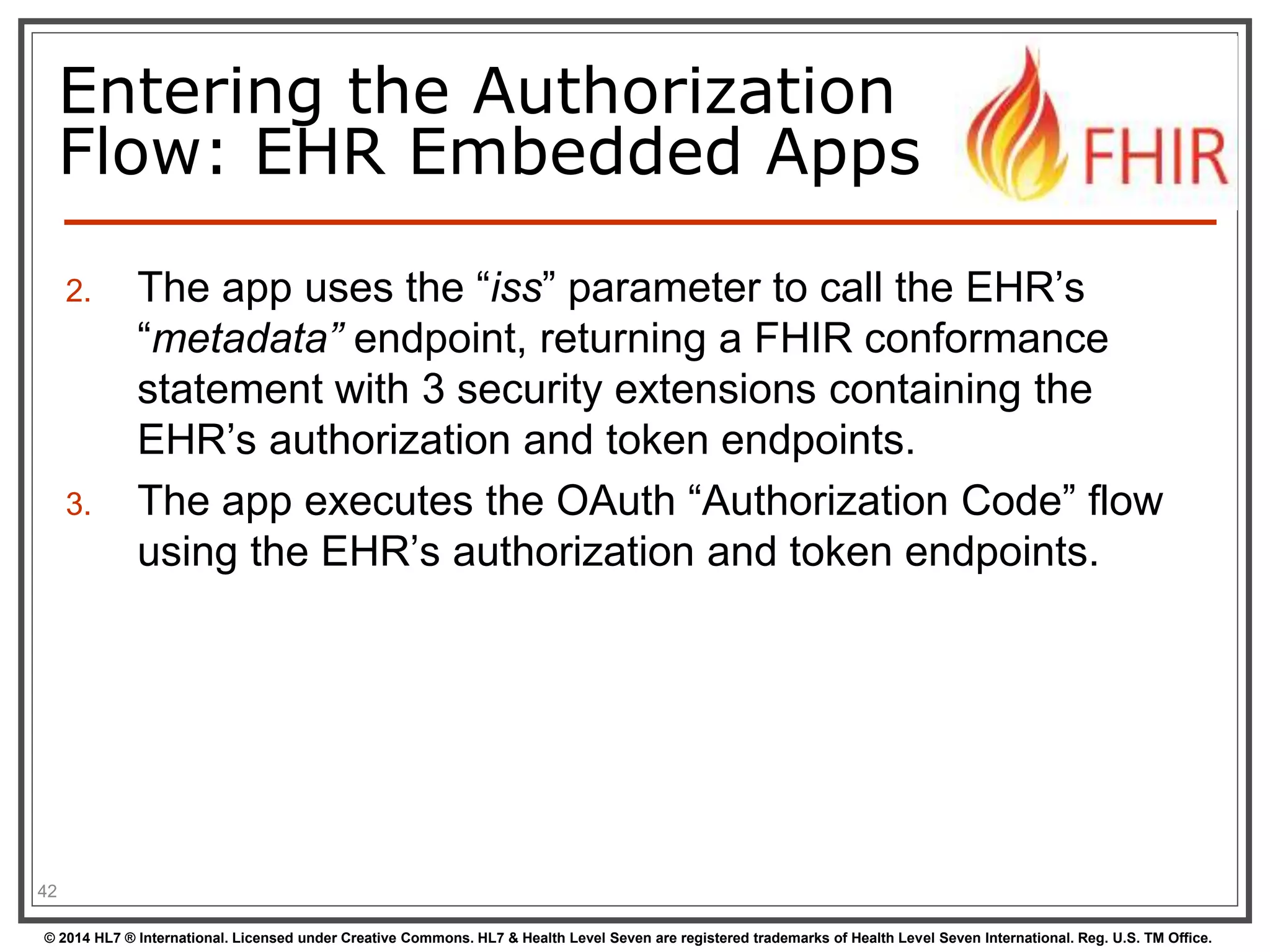 Entering the Authorization Flow: EHR Embedded Apps

FHIR

2. The app uses the “iss” parameter to call the EHR’s “metadata” endpoint, returning a FHIR conformance statement with 3 security extensions containing the EHR’s authorization and token endpoints.

3. The app executes the OAuth “Authorization Code” flow using the EHR’s authorization and token endpoints.

42

© 2014 HL7 ® International. Licensed under Creative Commons. HL7 & Health Level Seven are registered trademarks of Health Level Seven International. Reg. U.S. TM Office.